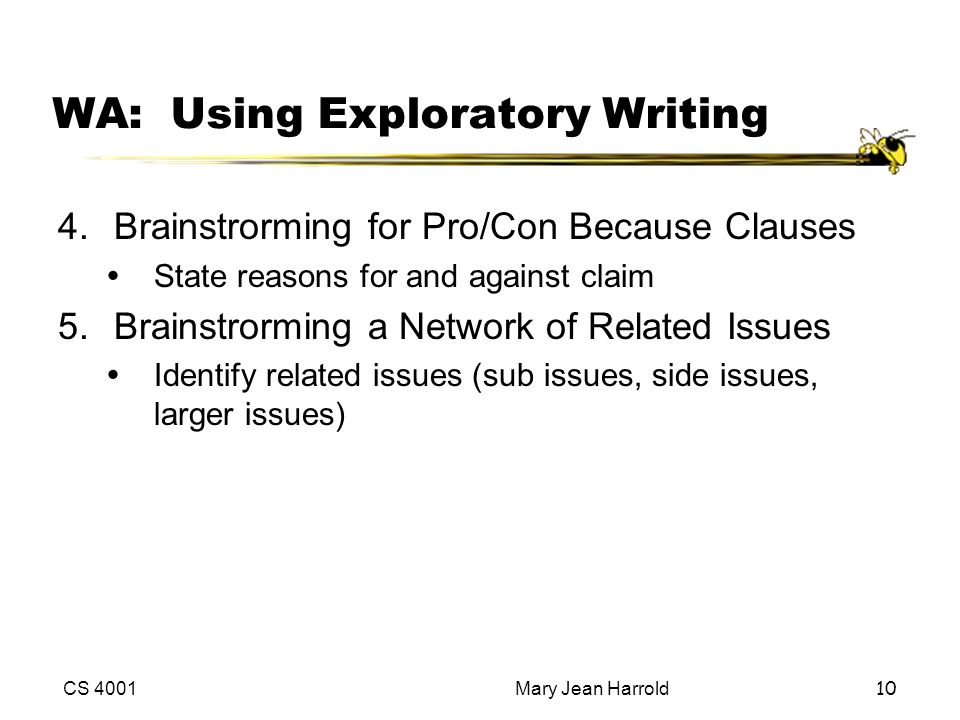 WA: Using Exploratory Writing

4. Brainstrorming for Pro/Con Because Clauses
• State reasons for and against claim

5. Brainstrorming a Network of Related Issues
• Identify related issues (sub issues, side issues, larger issues)

CS 4001

Mary Jean Harrold

10